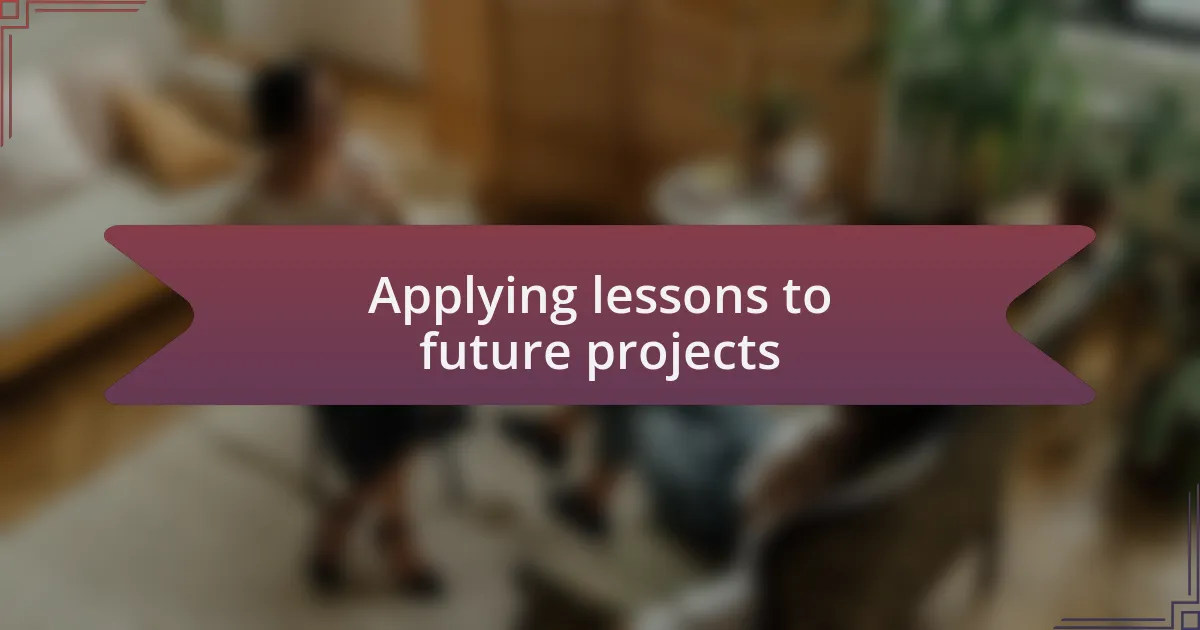 Applying lessons to future projects